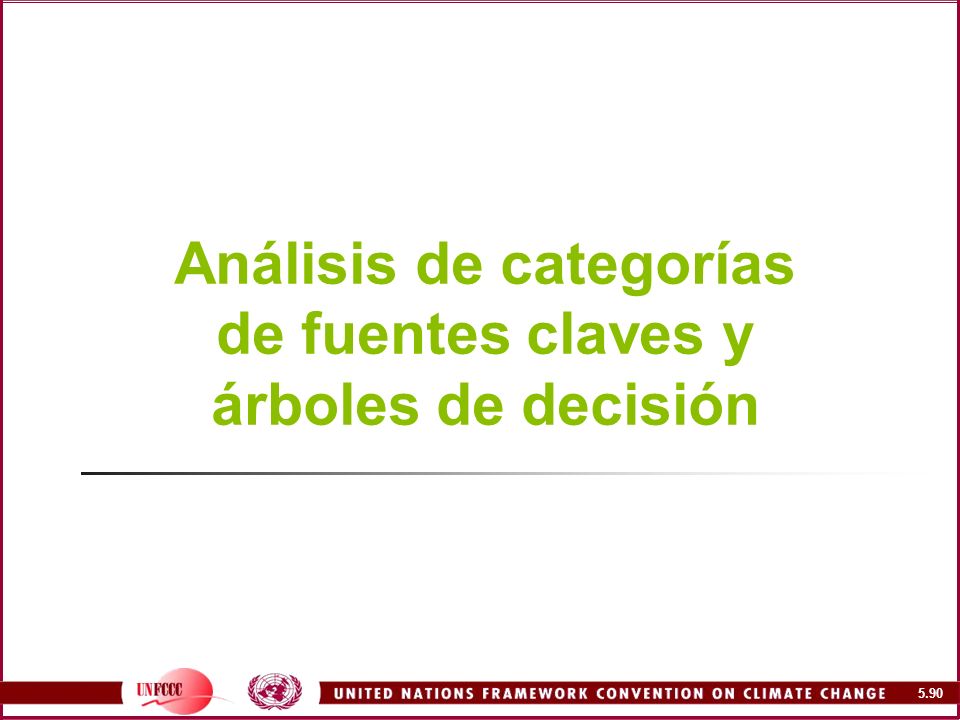 Análisis de categorías de fuentes claves y árboles de decisión

UNFCCC

UNITED NATIONS FRAMEWORK CONVENTION ON CLIMATE CHANGE

5.90